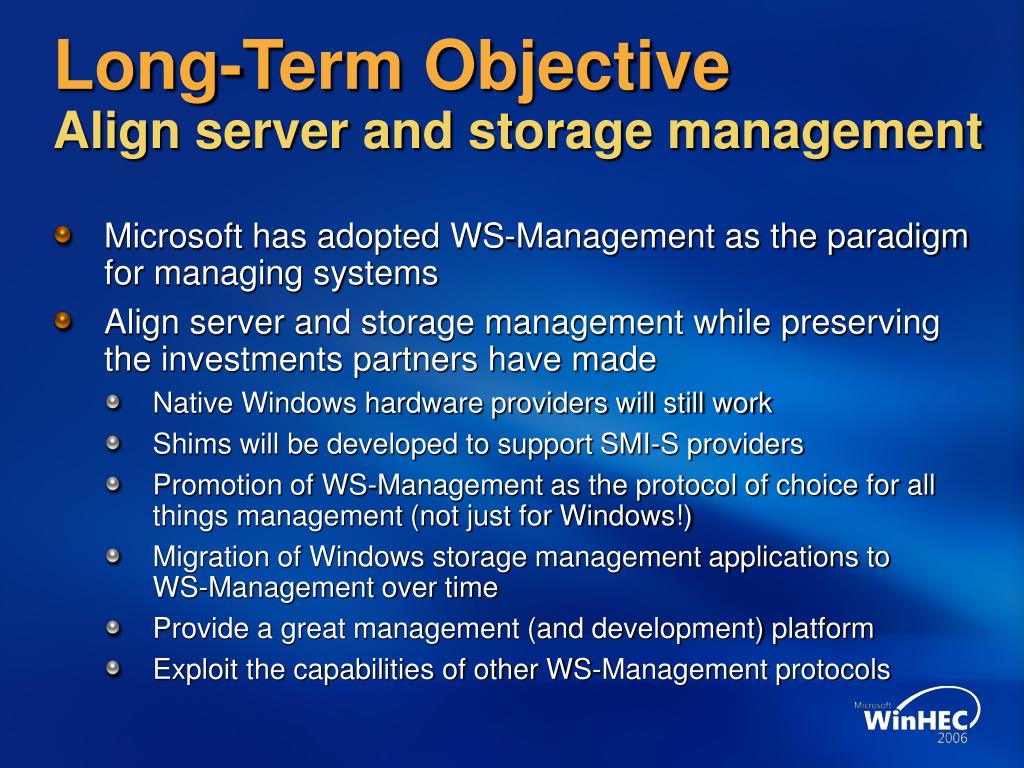 Long-Term Objective
Align server and storage management

Microsoft has adopted WS-Management as the paradigm for managing systems

Align server and storage management while preserving the investments partners have made

Native Windows hardware providers will still work

Shims will be developed to support SMI-S providers

Promotion of WS-Management as the protocol of choice for all things management (not just for Windows!)

Migration of Windows storage management applications to WS-Management over time

Provide a great management (and development) platform

Exploit the capabilities of other WS-Management protocols

Microsoft
WinHEC
2006